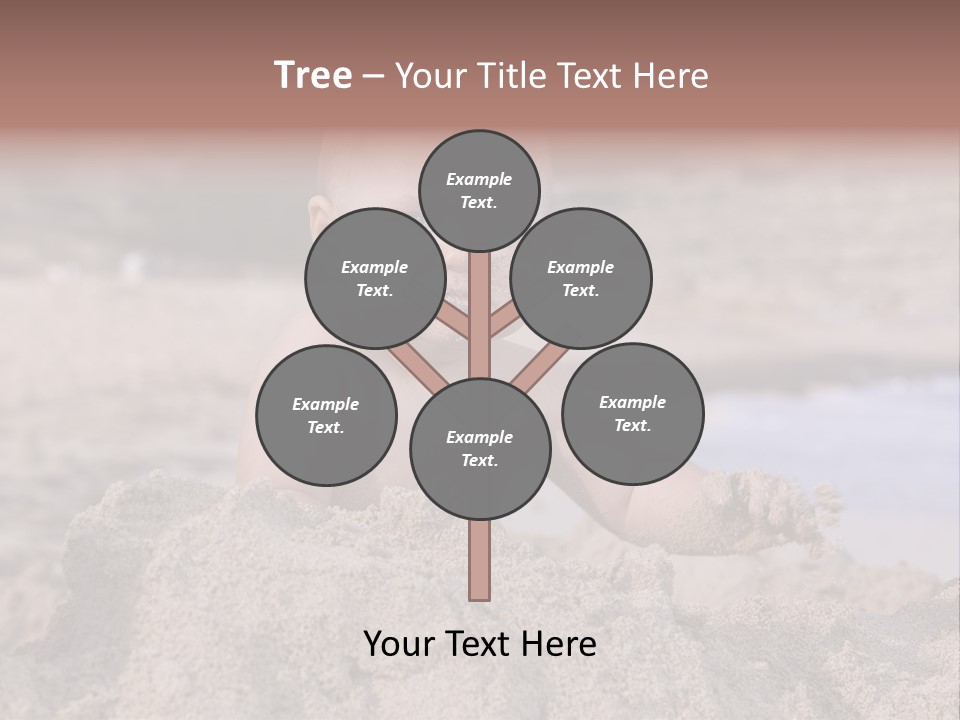 Tree – Your Title Text Here

Example Text.

Example Text.

Example Text.

Example Text.

Example Text.

Example Text.

Your Text Here